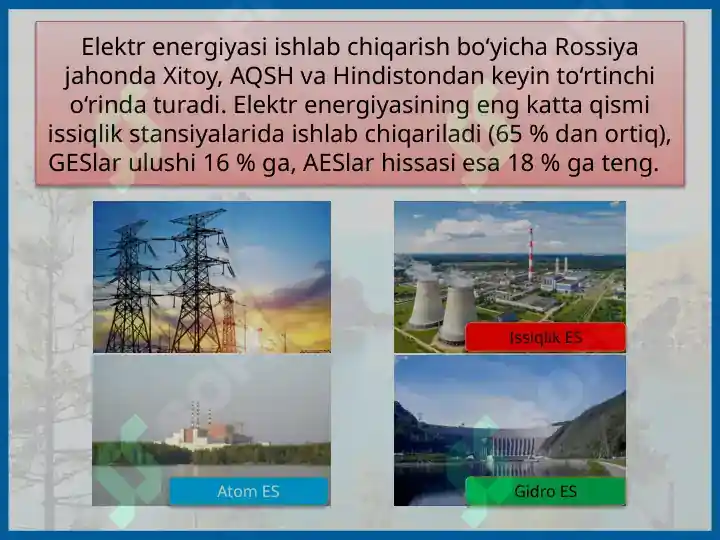 Elektr energiyasi ishlab chiqarish bo‘yicha Rossiya jahonda Xitoy, AQSH va Hindistondan keyin to‘rtinchi o‘rinda turadi. Elektr energiyasining eng katta qismi issiqlik stansiyalarida ishlab chiqariladi (65 % dan ortiq), GESlar ulushi 16 % ga, AESlar hissasi esa 18 % ga teng.

Issiqlik ES

Atom ES

Gidro ES